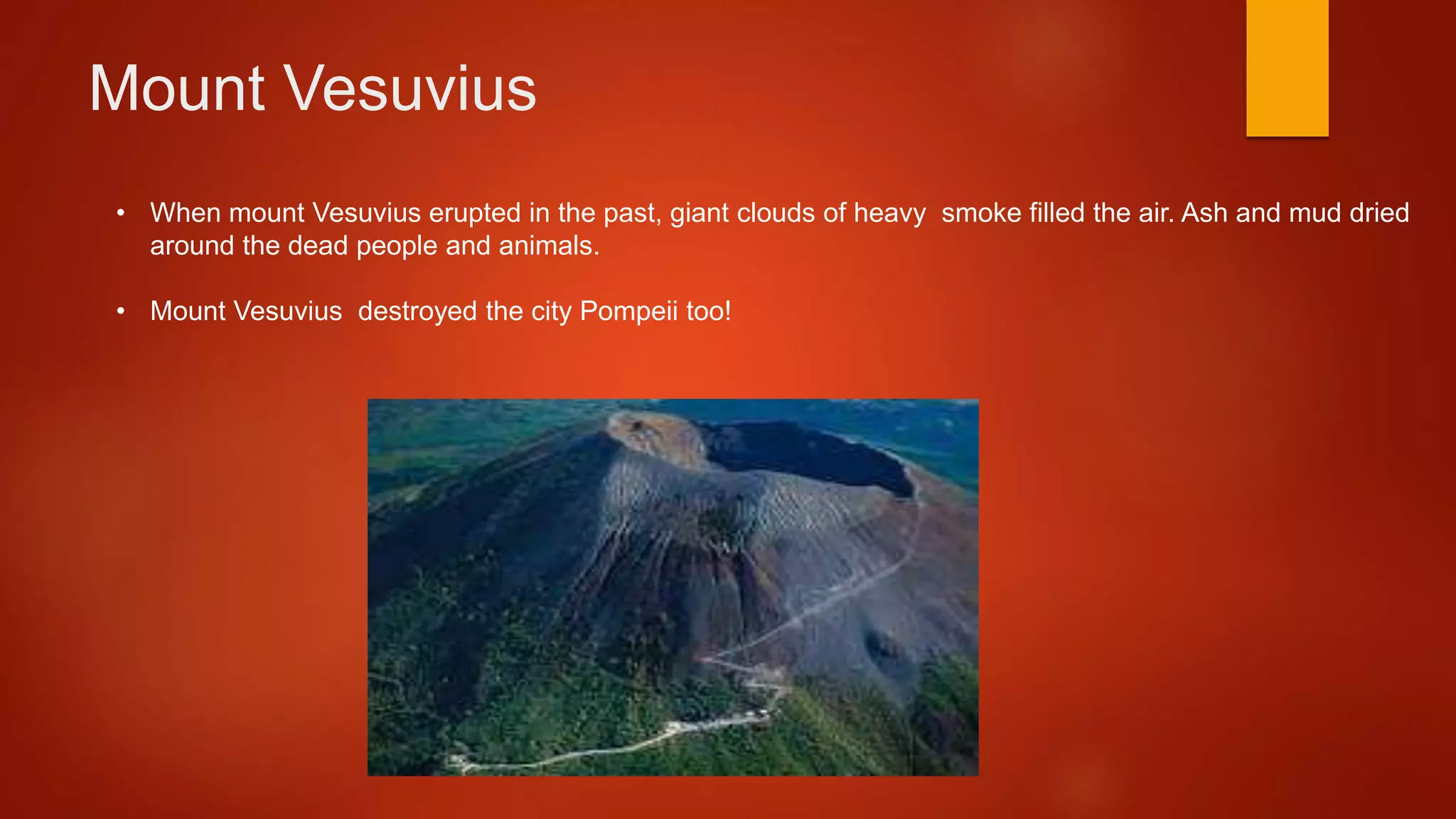 Mount Vesuvius

• When mount Vesuvius erupted in the past, giant clouds of heavy smoke filled the air. Ash and mud dried around the dead people and animals.

• Mount Vesuvius destroyed the city Pompeii too!